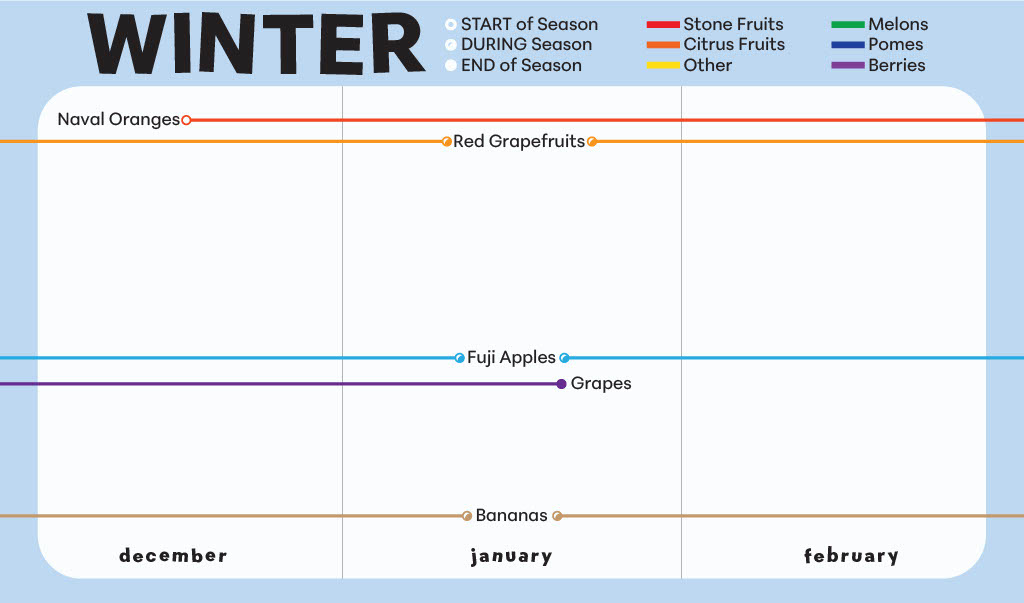 WINTER

START of Season
DURING Season
END of Season

Stone Fruits
Citrus Fruits
Other

Melons
Pomes
Berries

Naval Oranges

Red Grapefruits

Fuji Apples

Grapes

Bananas

december

january

february